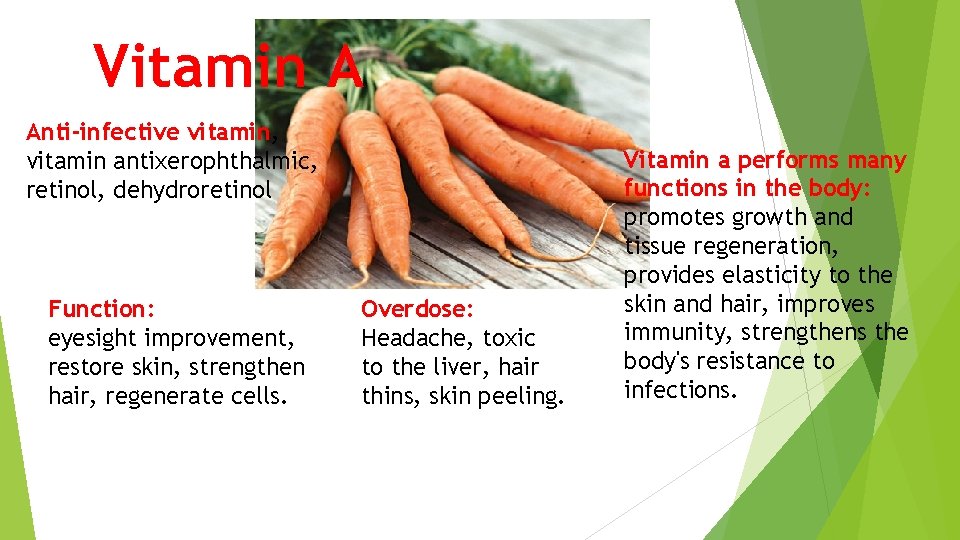 Vitamin A

Anti-infective vitamin, vitamin antixerophthalmic, retinol, dehydroretinol

Function:
eyesight improvement, restore skin, strengthen hair, regenerate cells.

Overdose:
Headache, toxic to the liver, hair thins, skin peeling.

Vitamin a performs many functions in the body:
promotes growth and tissue regeneration, provides elasticity to the skin and hair, improves immunity, strengthens the body's resistance to infections.